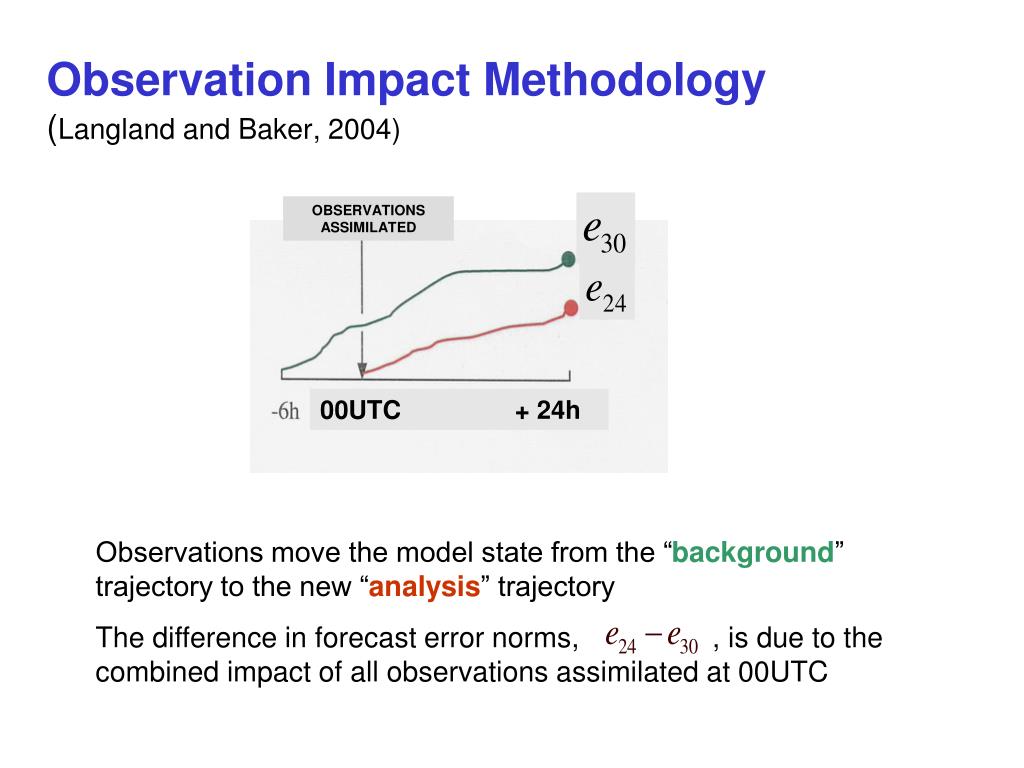 Observation Impact Methodology
(Langland and Baker, 2004)

OBSERVATIONS ASSIMILATED

$e_{30}$

$e_{24}$

-6h 00UTC + 24h

Observations move the model state from the “background” trajectory to the new “analysis” trajectory

The difference in forecast error norms, $e_{24} - e_{30}$ , is due to the combined impact of all observations assimilated at 00UTC